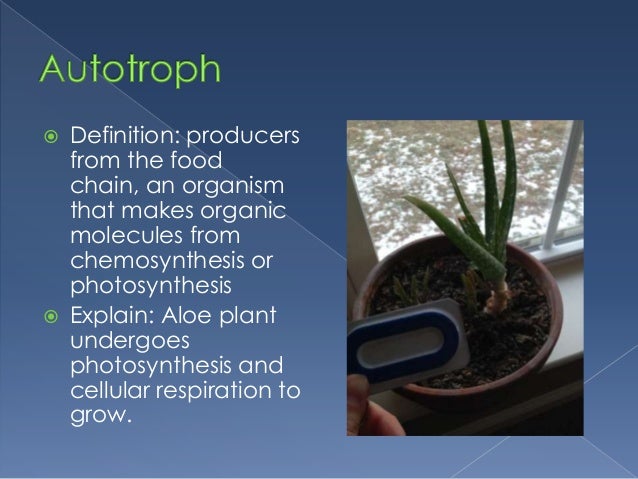 Autotroph

Definition: producers from the food chain, an organism that makes organic molecules from chemosynthesis or photosynthesis

Explain: Aloe plant undergoes photosynthesis and cellular respiration to grow.